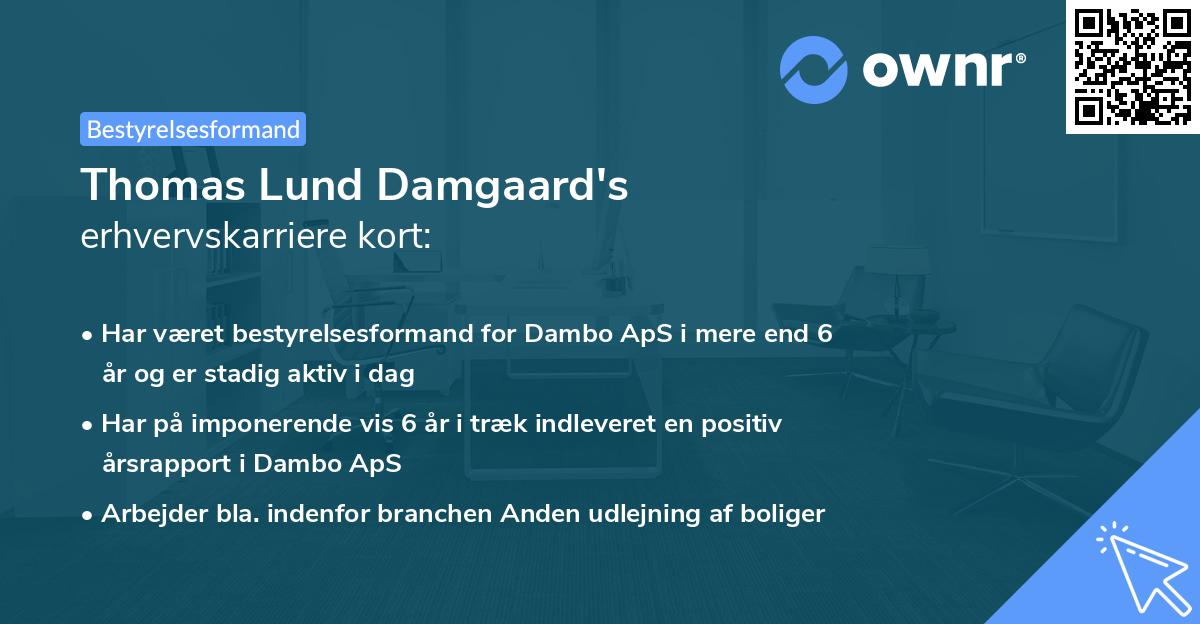 ownr®

Bestyrelsesformand

Thomas Lund Damgaard's
erhvervskarriere kort:

• Har været bestyrelsesformand for Dambo ApS i mere end 6 år og er stadig aktiv i dag
• Har på imponerende vis 6 år i træk indleveret en positiv årsrapport i Dambo ApS
• Arbejder bla. indenfor branchen Anden udlejning af boliger